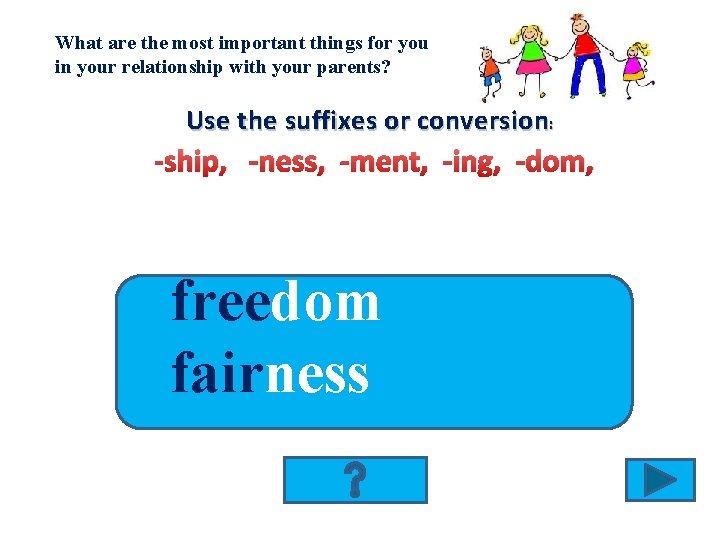 What are the most important things for you in your relationship with your parents?

Use the suffixes or conversion:

-ship, -ness, -ment, -ing, -dom,

freedom
fairness

?